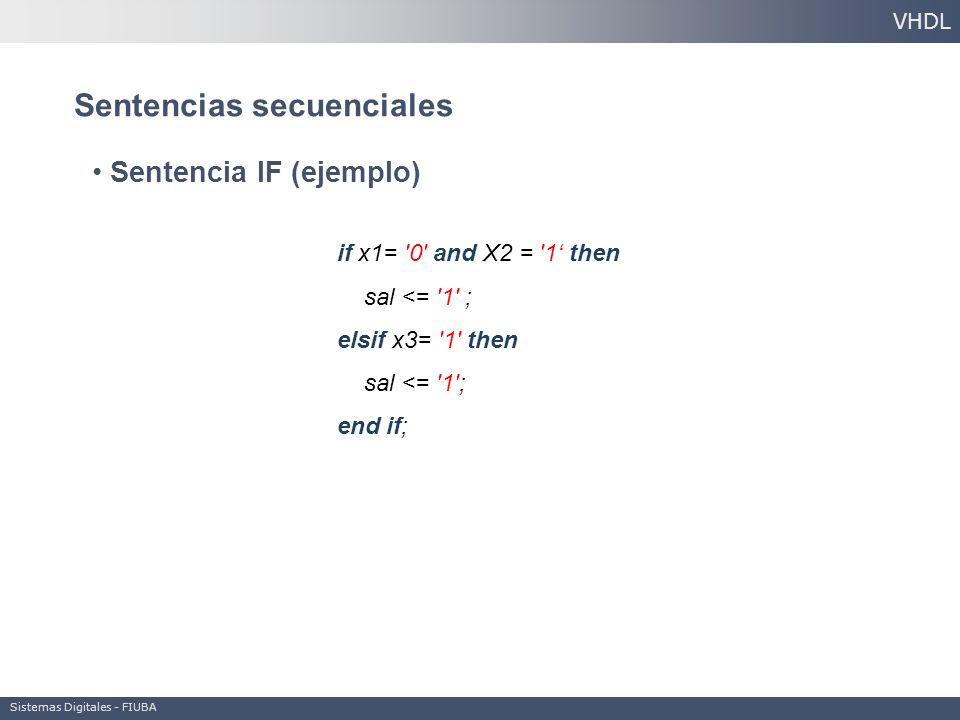 VHDL

Sentencias secuenciales

• Sentencia IF (ejemplo)

if x1= '0' and X2 = '1‘ then

sal <= '1' ;

elsif x3= '1' then

sal <= '1';

end if;

Sistemas Digitales - FIUBA